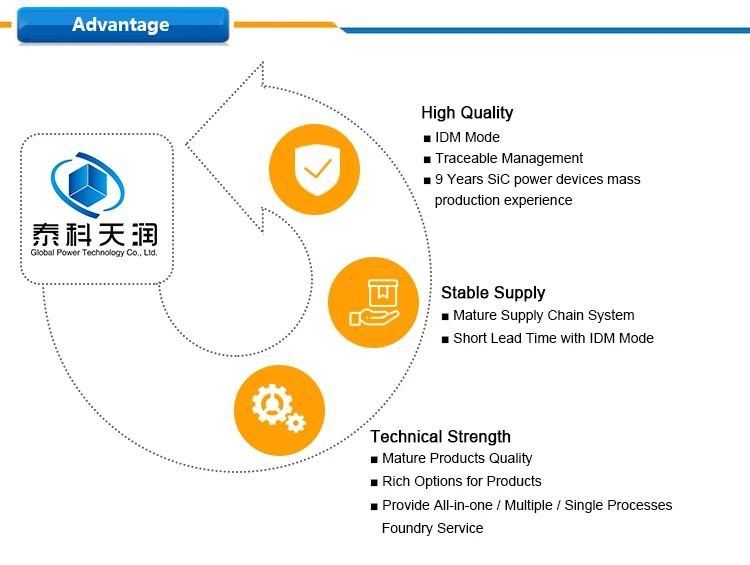 Advantage

泰科天润
Global Power Technology Co., Ltd.

High Quality
■ IDM Mode
■ Traceable Management
■ 9 Years SiC power devices mass production experience

Stable Supply
■ Mature Supply Chain System
■ Short Lead Time with IDM Mode

Technical Strength
■ Mature Products Quality
■ Rich Options for Products
■ Provide All-in-one / Multiple / Single Processes Foundry Service